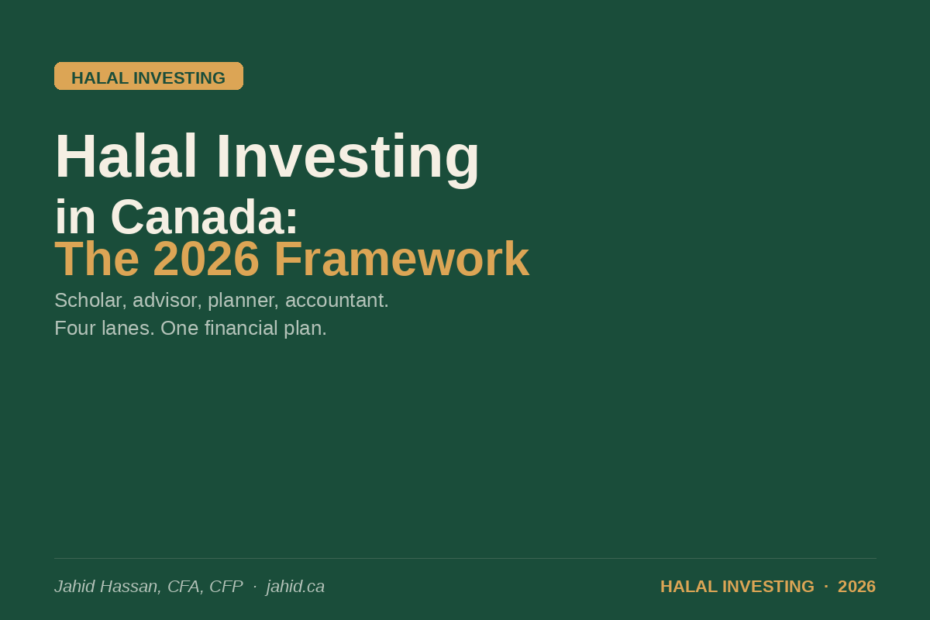 HALAL INVESTING

Halal Investing
in Canada:
The 2026 Framework

Scholar, advisor, planner, accountant.
Four lanes. One financial plan.

Jahid Hassan, CFA, CFP · jahid.ca

HALAL INVESTING · 2026